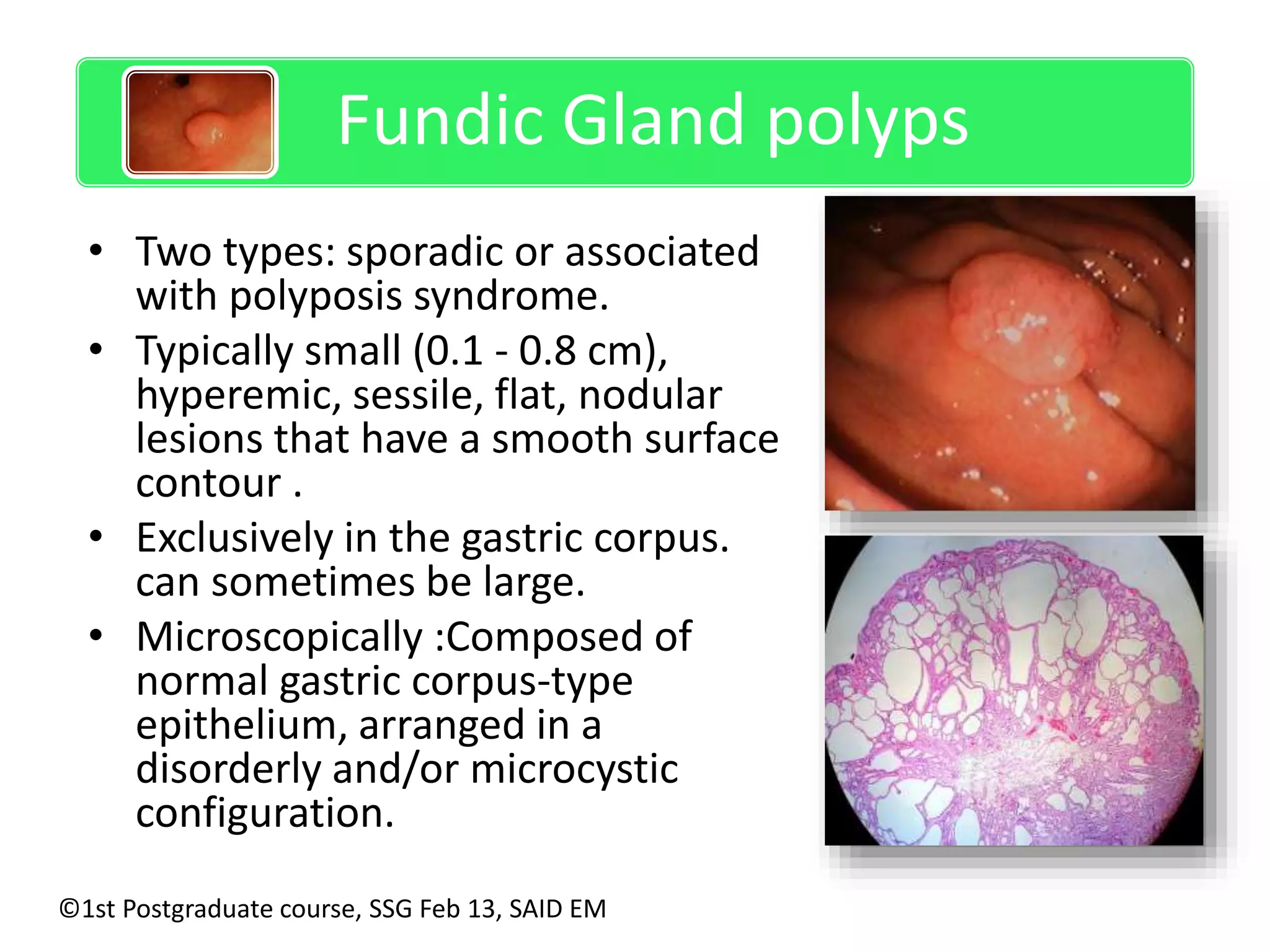 Fundic Gland polyps

• Two types: sporadic or associated with polyposis syndrome.
• Typically small (0.1 - 0.8 cm), hyperemic, sessile, flat, nodular lesions that have a smooth surface contour .
• Exclusively in the gastric corpus. can sometimes be large.
• Microscopically :Composed of normal gastric corpus-type epithelium, arranged in a disorderly and/or microcystic configuration.

©1st Postgraduate course, SSG Feb 13, SAID EM